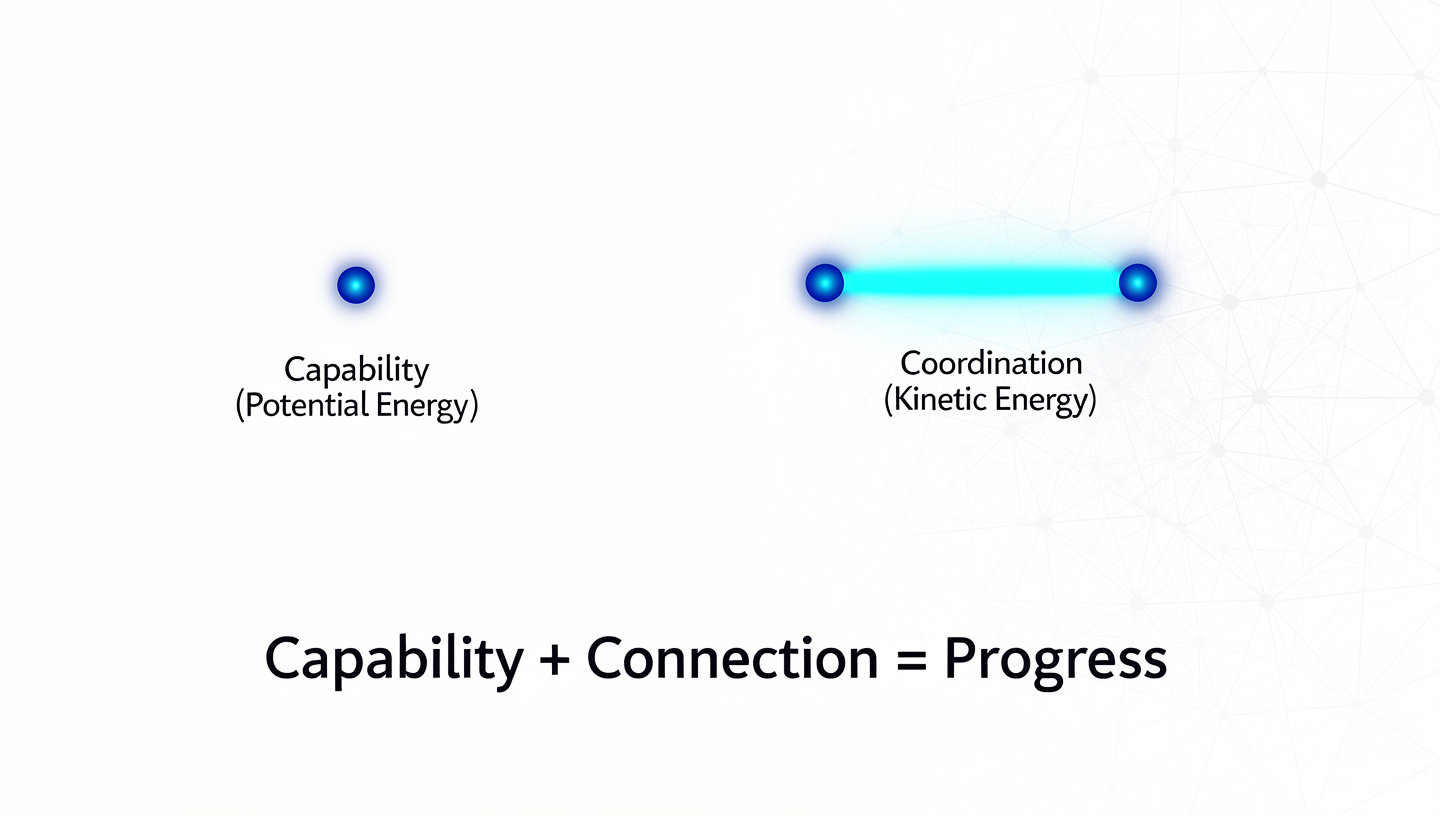 Capability
(Potential Energy)

Coordination
(Kinetic Energy)

Capability + Connection = Progress